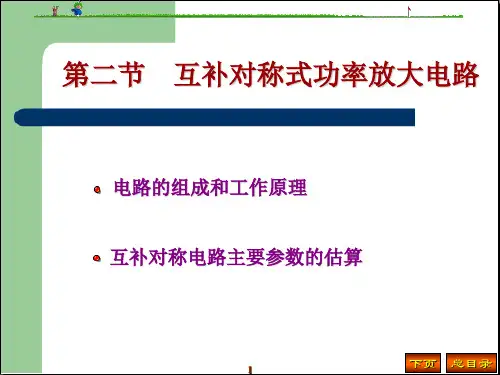 第二节　互补对称式功率放大电路

电路的组成和工作原理

互补对称电路主要参数的估算

下页　总目录